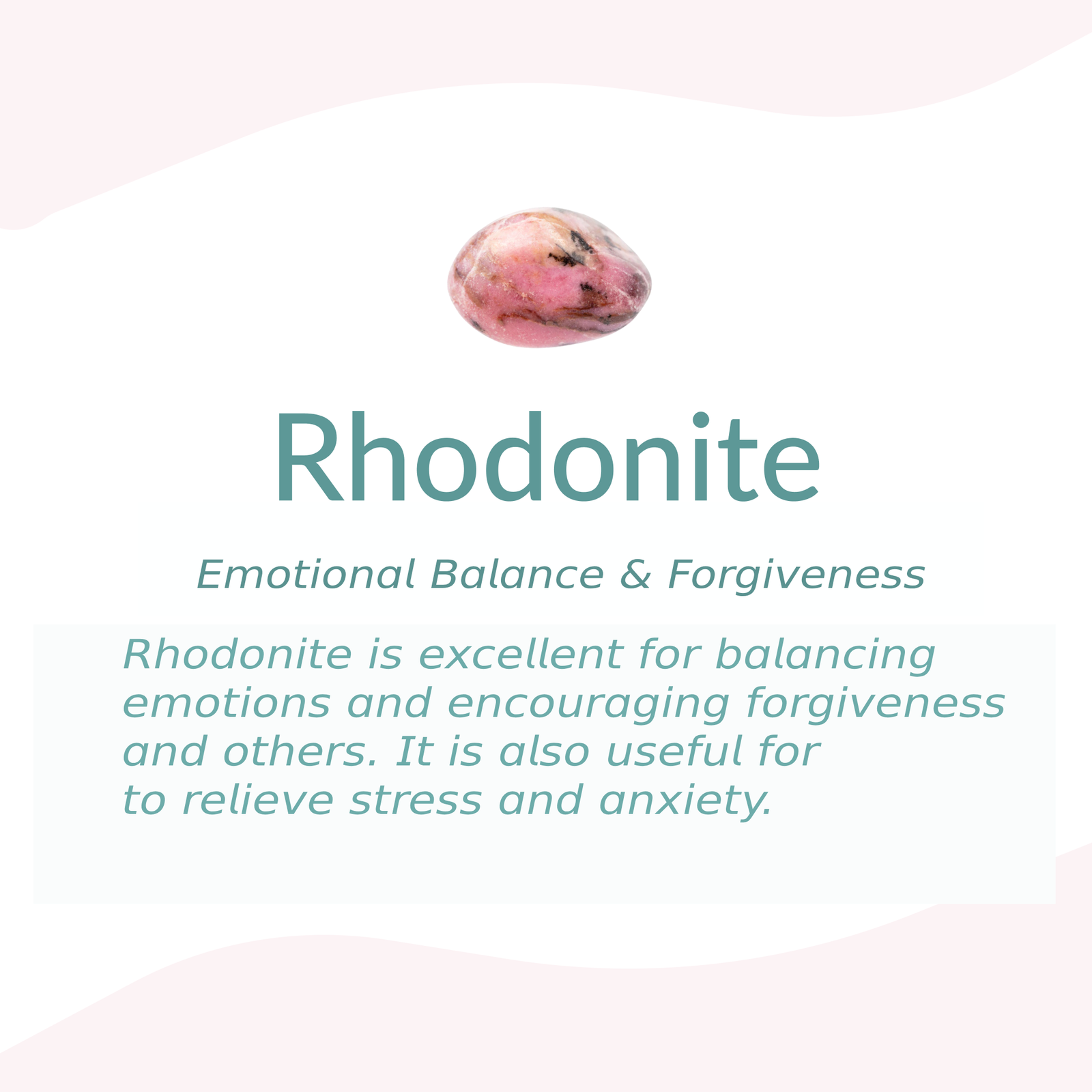 Rhodonite

Emotional Balance & Forgiveness

Rhodonite is excellent for balancing emotions and encouraging forgiveness and others. It is also useful for to relieve stress and anxiety.